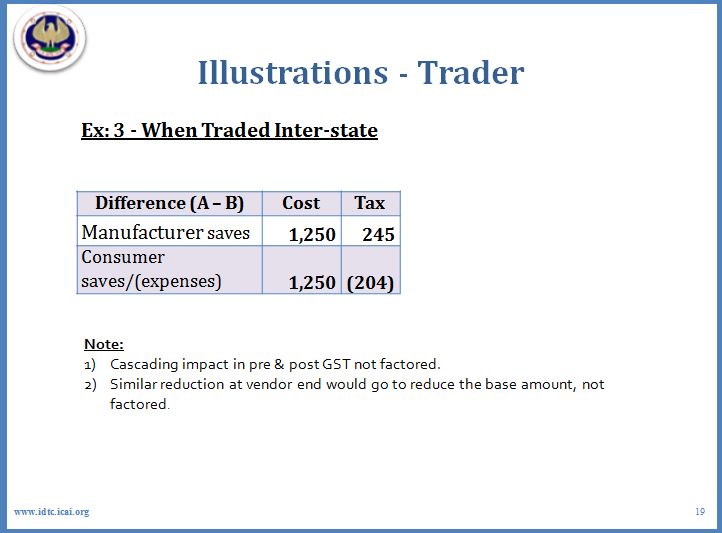 Illustrations - Trader

Ex: 3 - When Traded Inter-state

| Difference (A – B) | Cost | Tax |
|---|---|---|
| Manufacturer saves | 1,250 | 245 |
| Consumer saves/(expenses) | 1,250 | (204) |

Note:
1) Cascading impact in pre & post GST not factored.
2) Similar reduction at vendor end would go to reduce the base amount, not factored.

www.idtc.icai.org

19